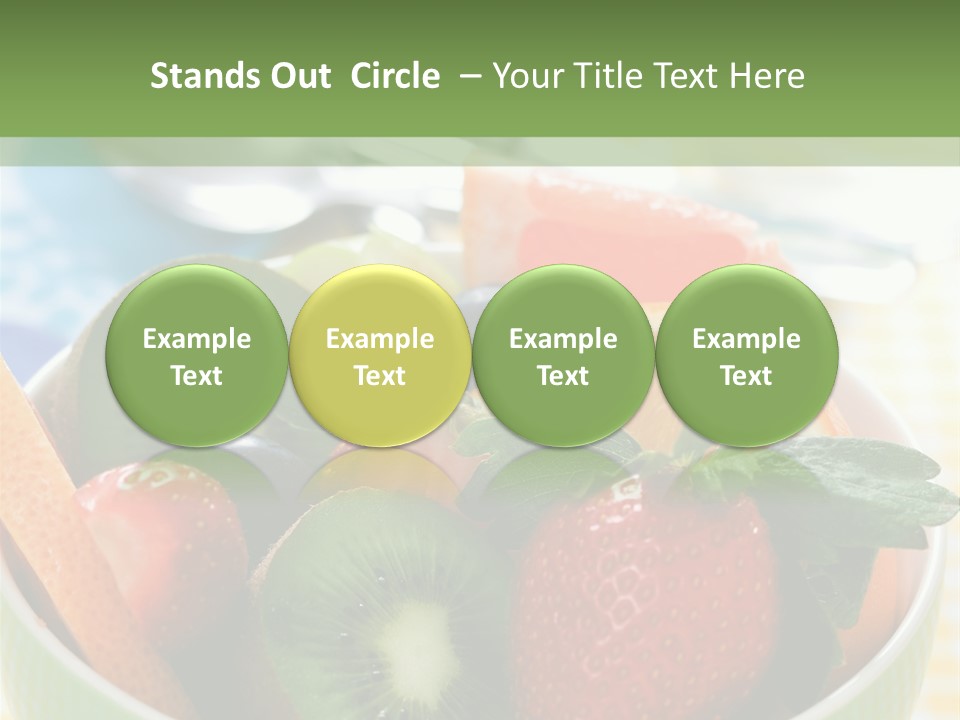 Stands Out Circle – Your Title Text Here

Example Text

Example Text

Example Text

Example Text